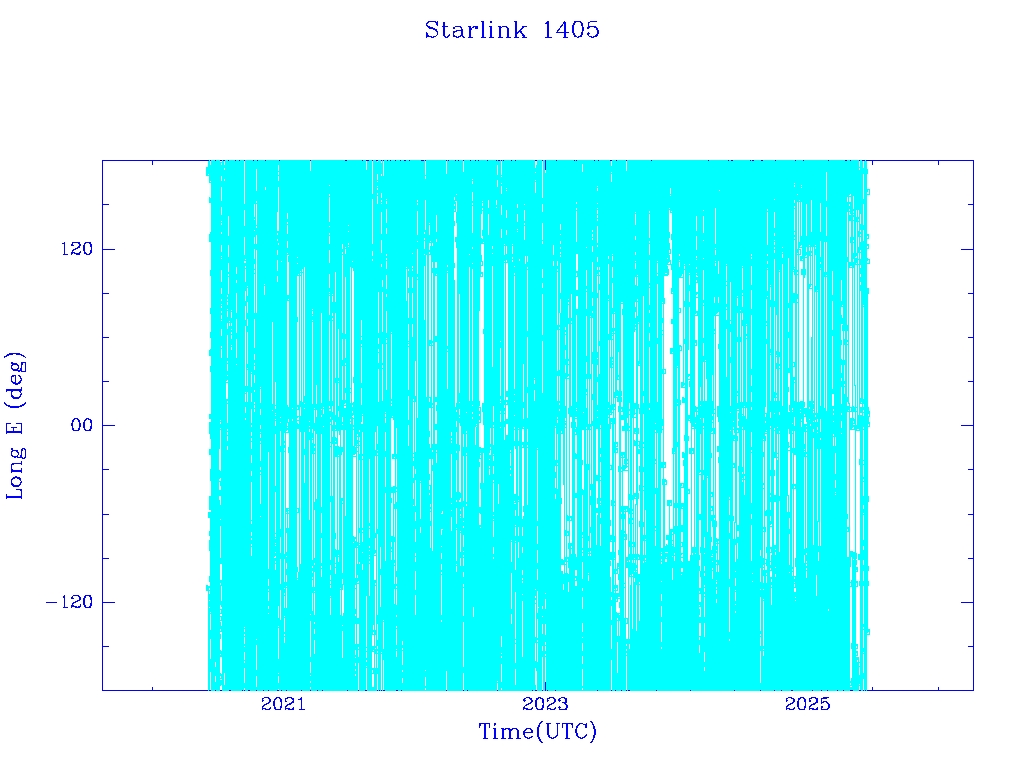 Starlink 1405

Long E (deg)

120

00

−120

2021

2023

2025

Time(UTC)